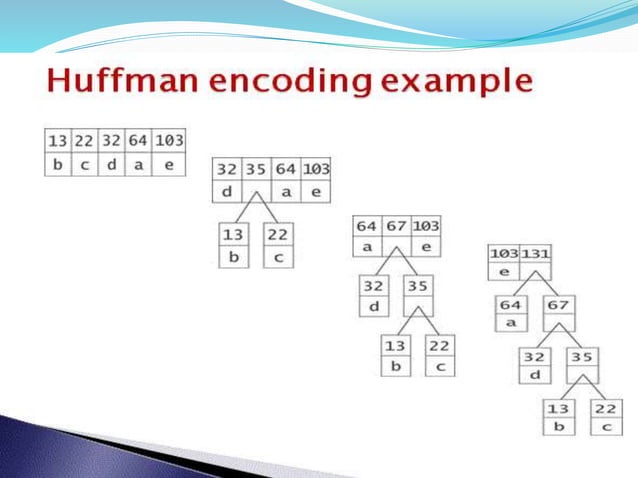 Huffman encoding example

| 13 | 22 | 32 | 64 | 103 |
|---|---|---|---|---|
| b | c | d | a | e |

| 32 | 35 | 64 | 103 |
|---|---|---|---|
| d | | a | e |

13 b
22 c

| 64 | 67 | 103 |
|---|---|---|
| a | | e |

32 d
35
13 b
22 c

| 103 | 131 |
|---|---|
| e | |

64 a
67
32 d
35
13 b
22 c